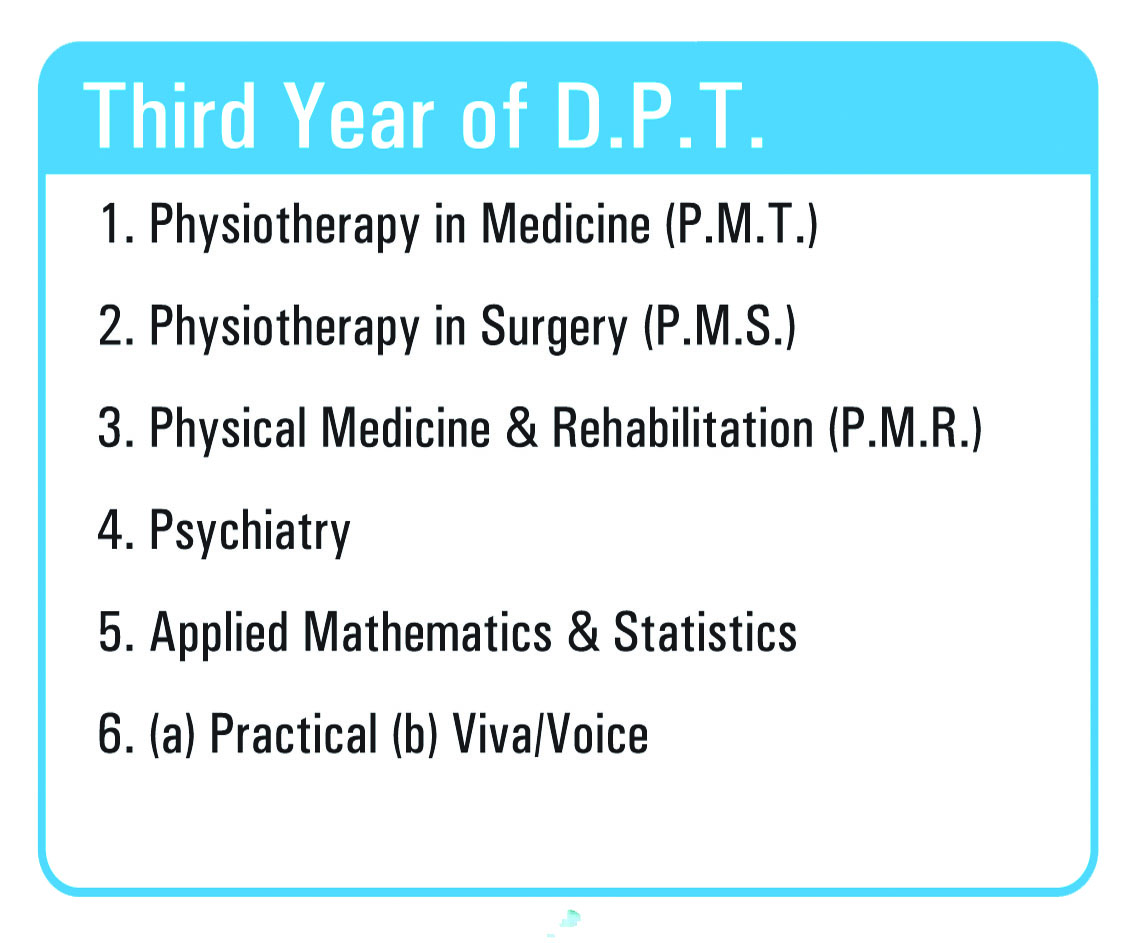 Third Year of D.P.T.

1. Physiotherapy in Medicine (P.M.T.)

2. Physiotherapy in Surgery (P.M.S.)

3. Physical Medicine & Rehabilitation (P.M.R.)

4. Psychiatry

5. Applied Mathematics & Statistics

6. (a) Practical (b) Viva/Voice